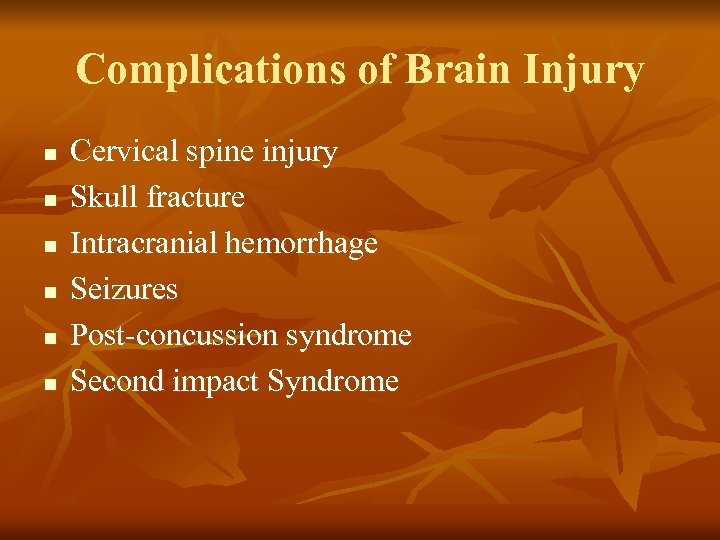 Complications of Brain Injury

- Cervical spine injury
- Skull fracture
- Intracranial hemorrhage
- Seizures
- Post-concussion syndrome
- Second impact Syndrome